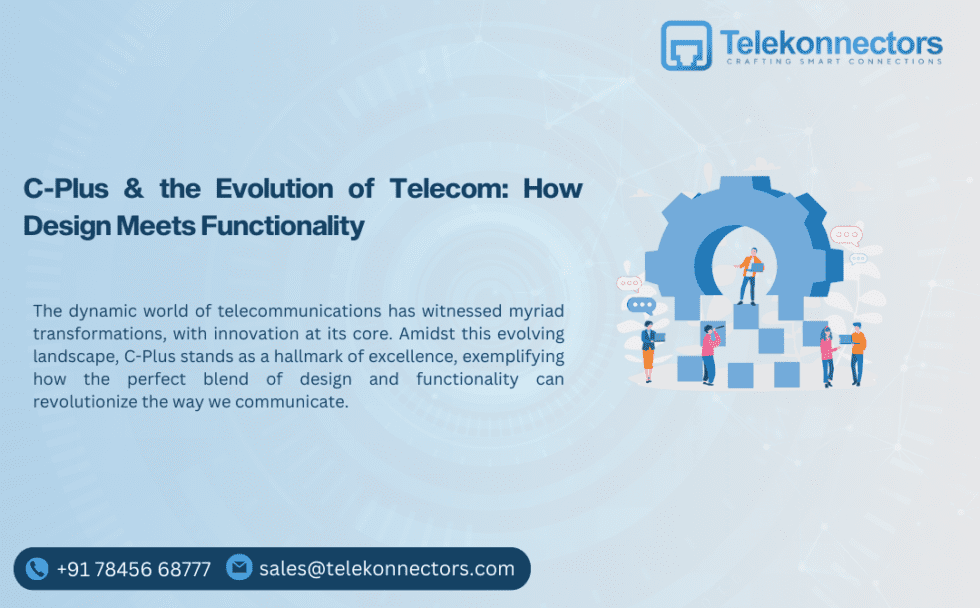 Telekonnectors
CRAFTING SMART CONNECTIONS

C-Plus & the Evolution of Telecom: How Design Meets Functionality

The dynamic world of telecommunications has witnessed myriad transformations, with innovation at its core. Amidst this evolving landscape, C-Plus stands as a hallmark of excellence, exemplifying how the perfect blend of design and functionality can revolutionize the way we communicate.

+91 78456 68777 sales@telekonnectors.com